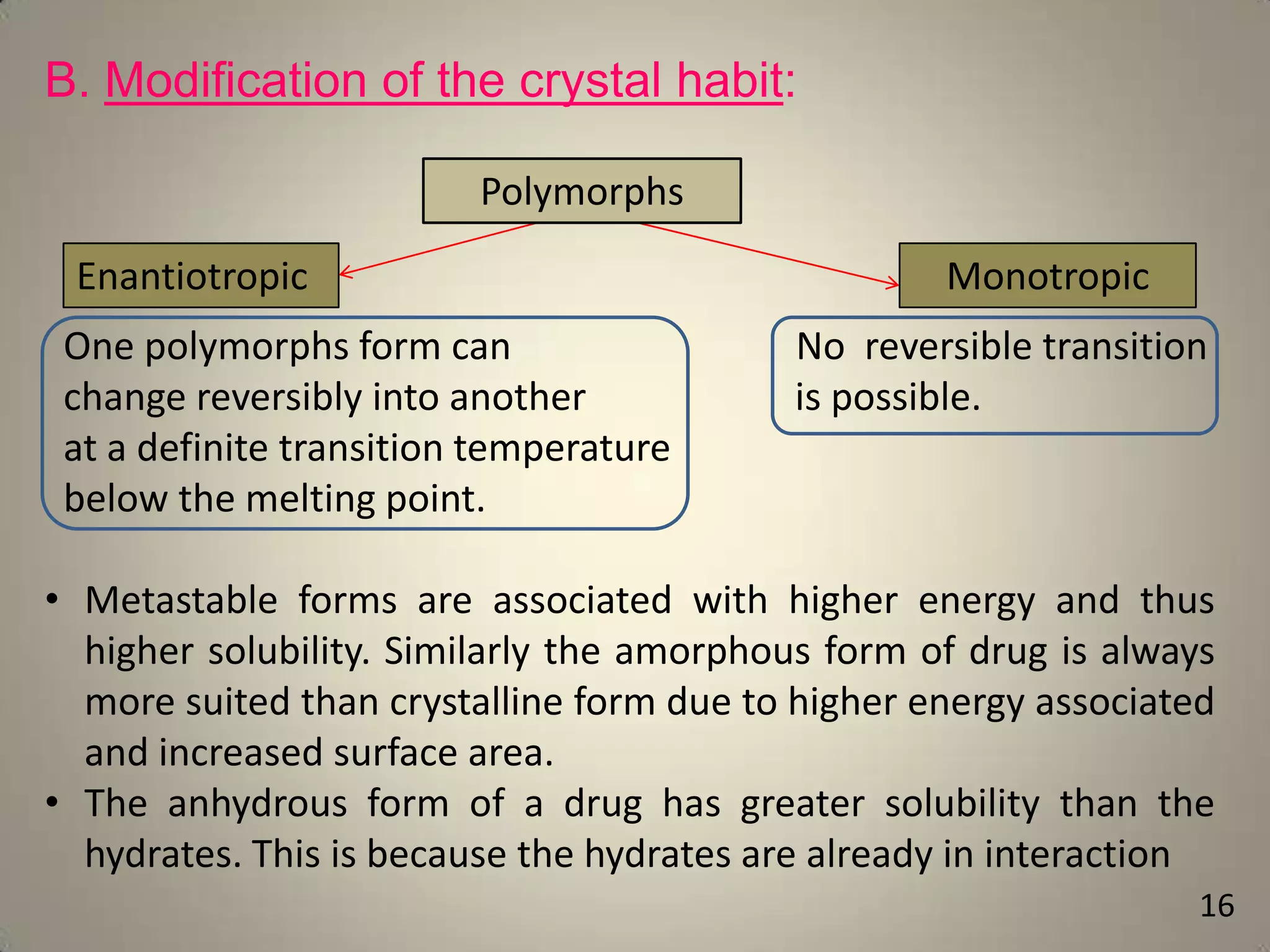 B. Modification of the crystal habit:

Polymorphs

Enantiotropic

Monotropic

One polymorphs form can change reversibly into another at a definite transition temperature below the melting point.

No reversible transition is possible.

• Metastable forms are associated with higher energy and thus higher solubility. Similarly the amorphous form of drug is always more suited than crystalline form due to higher energy associated and increased surface area.
• The anhydrous form of a drug has greater solubility than the hydrates. This is because the hydrates are already in interaction

16